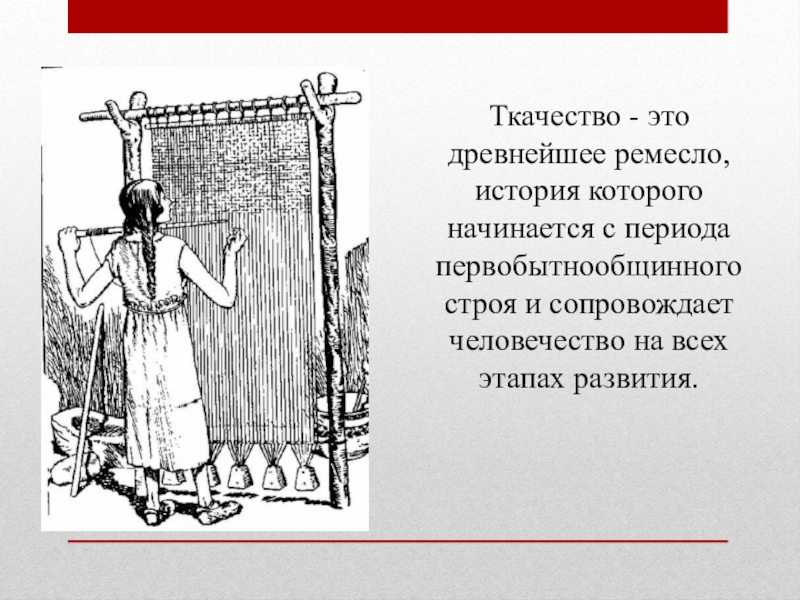 Ткачество - это древнейшее ремесло, история которого начинается с периода первобытнообщинного строя и сопровождает человечество на всех этапах развития.